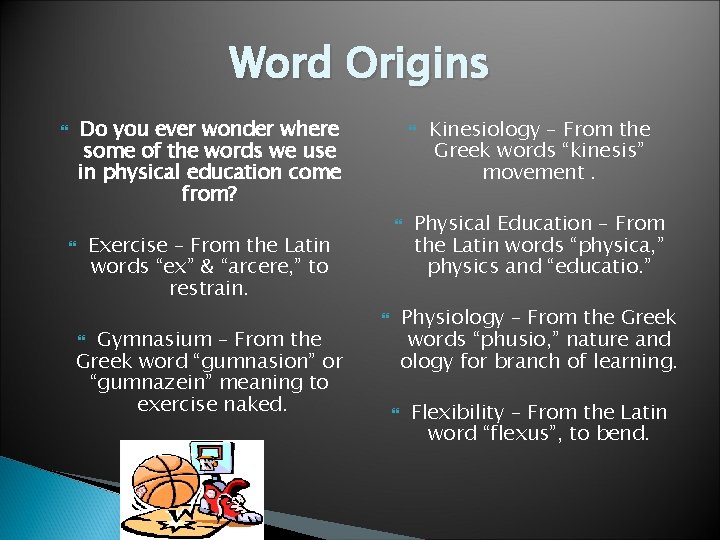 Word Origins

Do you ever wonder where some of the words we use in physical education come from?

Exercise – From the Latin words “ex” & “arcere,” to restrain.

Gymnasium – From the Greek word “gumnasion” or “gumnazein” meaning to exercise naked.

Kinesiology – From the Greek words “kinesis” movement .

Physical Education – From the Latin words “physica,” physics and “educatio.”

Physiology – From the Greek words “phusio,” nature and ology for branch of learning.

Flexibility – From the Latin word “flexus”, to bend.